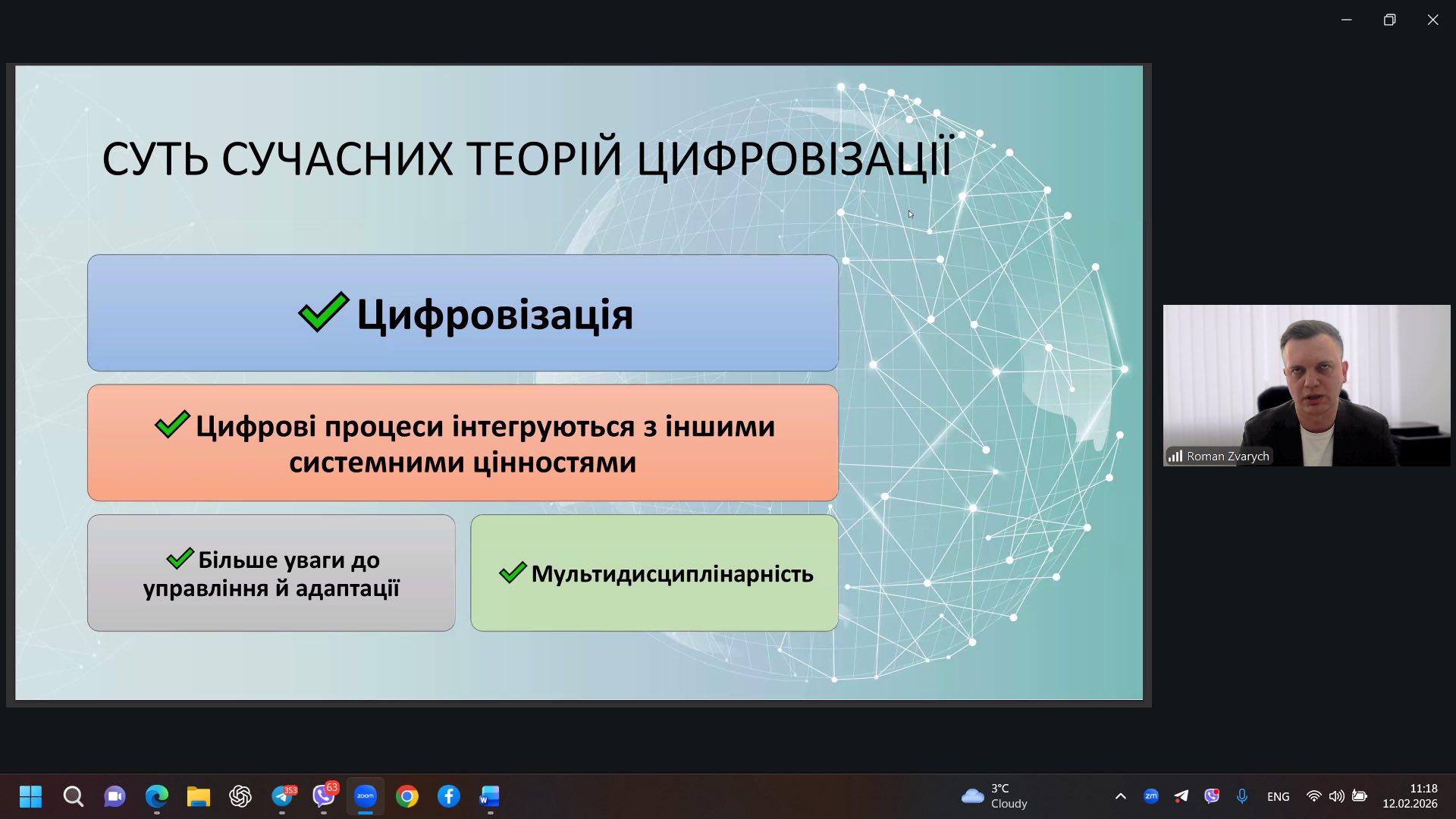 СУТЬ СУЧАСНИХ ТЕОРІЙ ЦИФРОВІЗАЦІЇ

Цифровізація

Цифрові процеси інтегруються з іншими системними цінностями

Більше уваги до управління й адаптації

Мультидисциплінарність

Roman Zvarych

353

63

zoom

3°C
Cloudy

ENG

11:18
12.02.2026